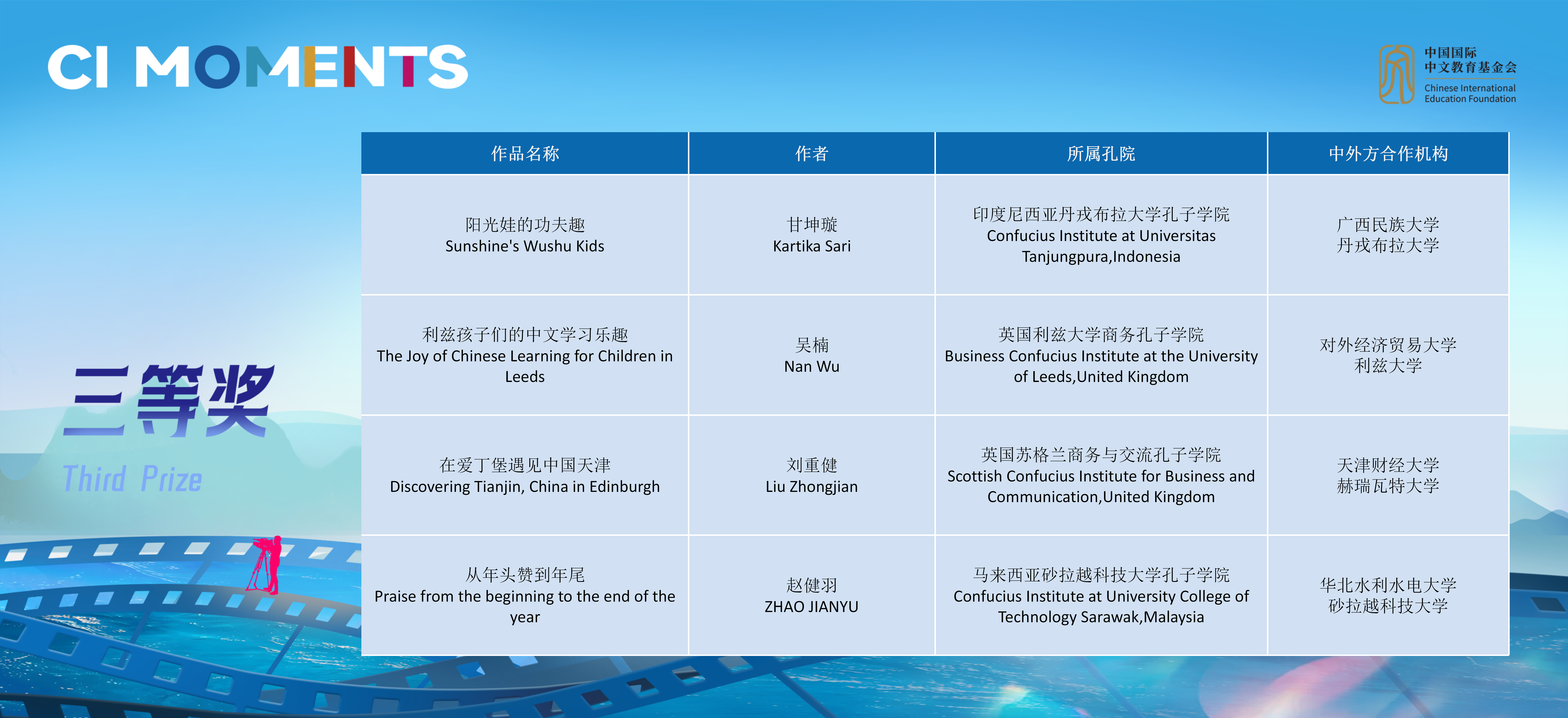 CI MOMENTS

中国国际中文教育基金会
Chinese International Education Foundation

三等奖
Third Prize

| 作品名称 | 作者 | 所属孔院 | 中外方合作机构 |
|---|---|---|---|
| 阳光娃的功夫趣 Sunshine's Wushu Kids | 甘坤璇 Kartika Sari | 印度尼西亚丹戎布拉大学孔子学院 Confucius Institute at Universitas Tanjungpura,Indonesia | 广西民族大学 丹戎布拉大学 |
| 利兹孩子们的中文学习乐趣 The Joy of Chinese Learning for Children in Leeds | 吴楠 Nan Wu | 英国利兹大学商务孔子学院 Business Confucius Institute at the University of Leeds,United Kingdom | 对外经济贸易大学 利兹大学 |
| 在爱丁堡遇见中国天津 Discovering Tianjin, China in Edinburgh | 刘重健 Liu Zhongjian | 英国苏格兰商务与交流孔子学院 Scottish Confucius Institute for Business and Communication,United Kingdom | 天津财经大学 赫瑞瓦特大学 |
| 从年头赞到年尾 Praise from the beginning to the end of the year | 赵健羽 ZHAO JIANYU | 马来西亚砂拉越科技大学孔子学院 Confucius Institute at University College of Technology Sarawak,Malaysia | 华北水利水电大学 砂拉越科技大学 |